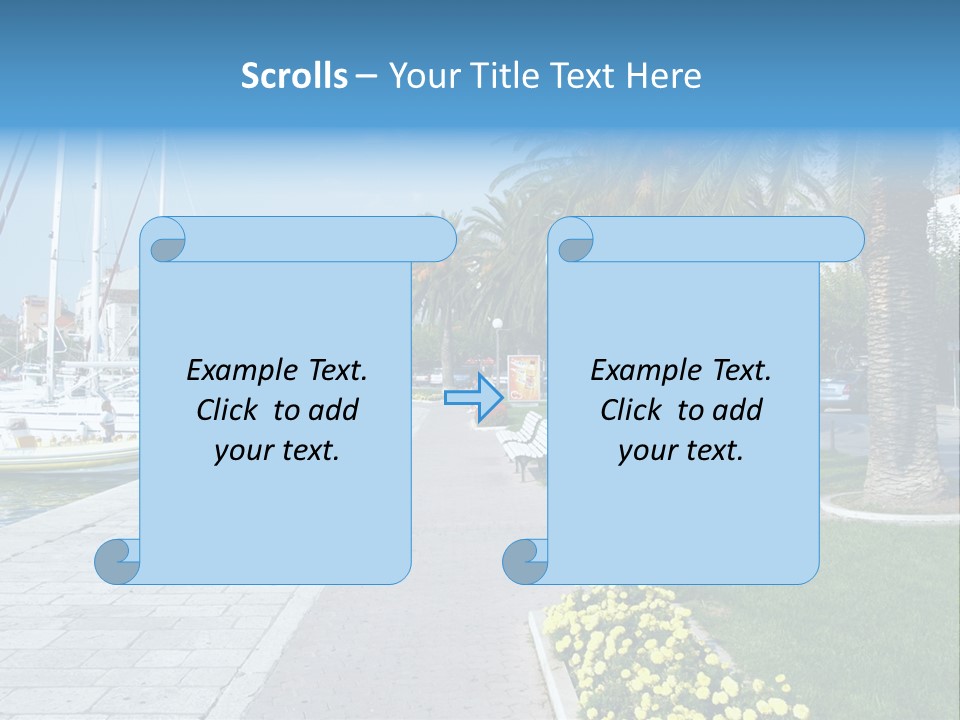 Scrolls – Your Title Text Here

Example Text. Click to add your text.

Example Text. Click to add your text.